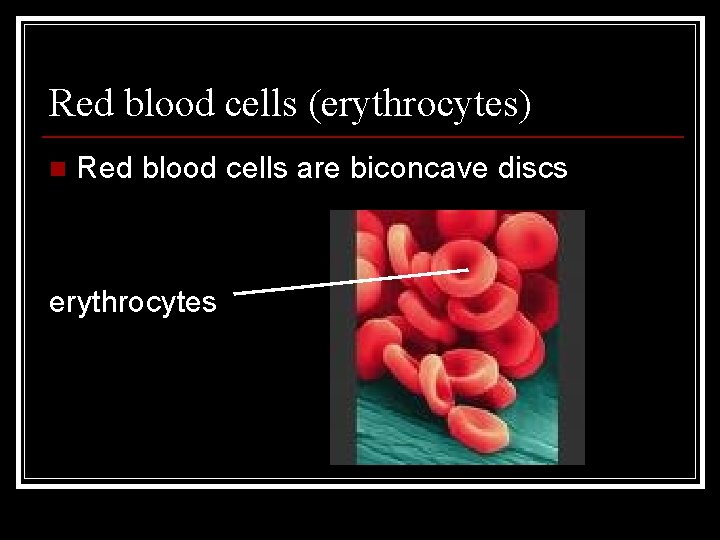 Red blood cells (erythrocytes)

Red blood cells are biconcave discs

erythrocytes